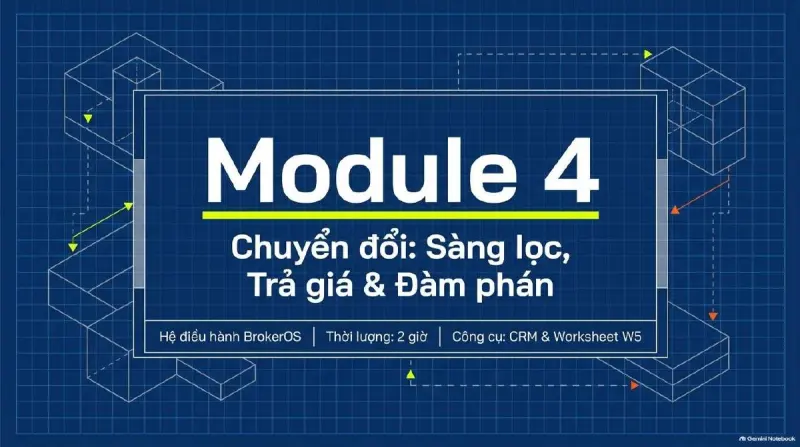 Module 4

Chuyển đổi: Sàng lọc, Trả giá & Đàm phán

Hệ điều hành BrokerOS | Thời lượng: 2 giờ | Công cụ: CRM & Worksheet W5

Gemini Notebook